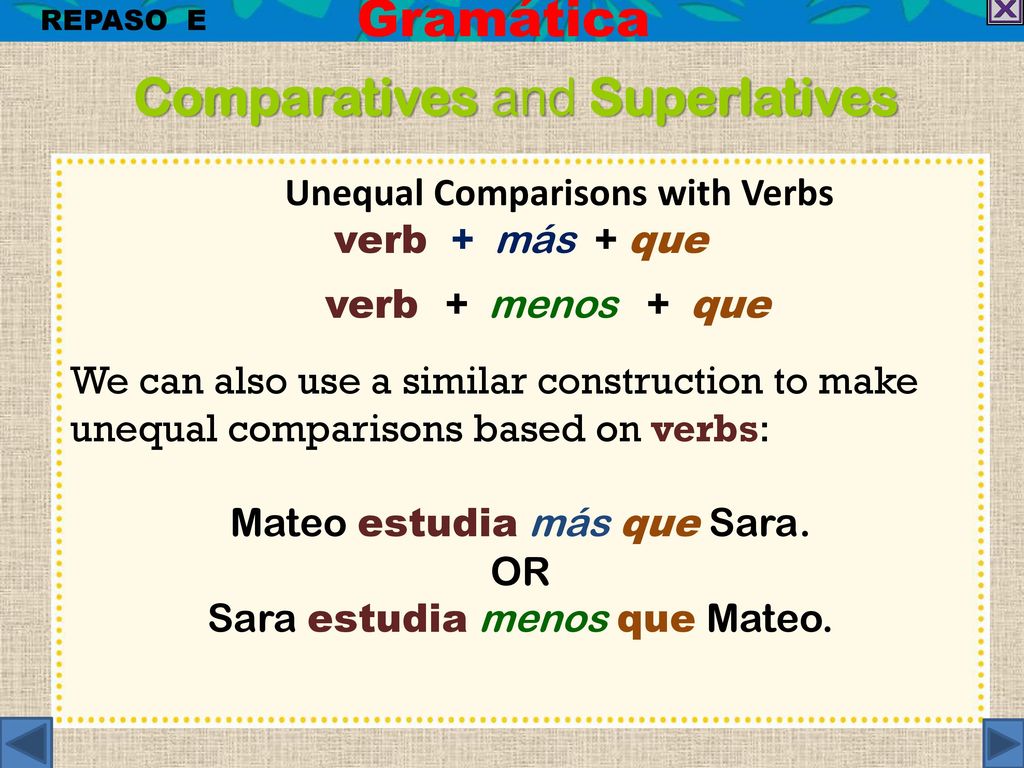 REPASO E

Gramática

Comparatives and Superlatives

Unequal Comparisons with Verbs

verb + más + que

verb + menos + que

We can also use a similar construction to make unequal comparisons based on verbs:

Mateo estudia más que Sara.
OR
Sara estudia menos que Mateo.